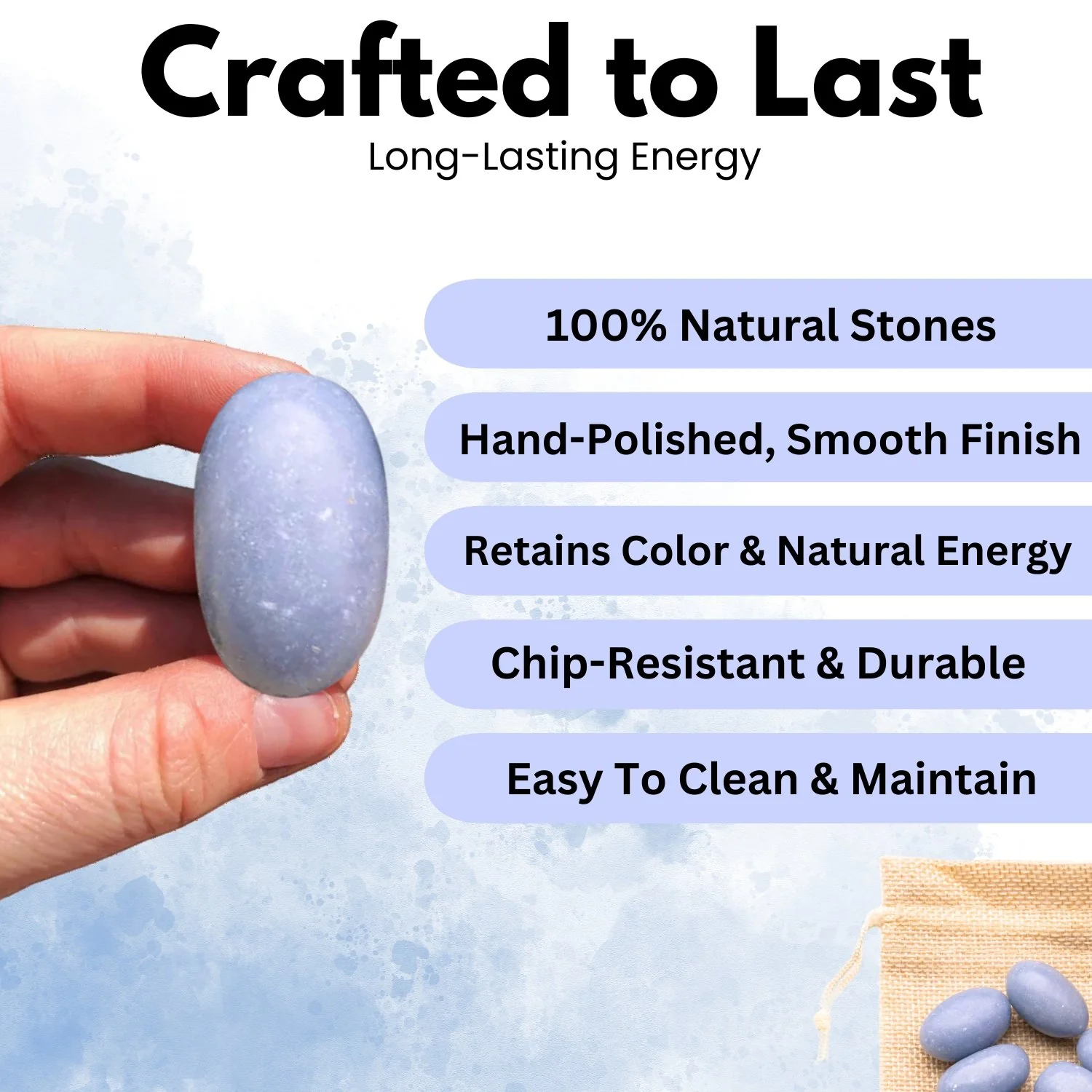 Crafted to Last
Long-Lasting Energy

100% Natural Stones

Hand-Polished, Smooth Finish

Retains Color & Natural Energy

Chip-Resistant & Durable

Easy To Clean & Maintain